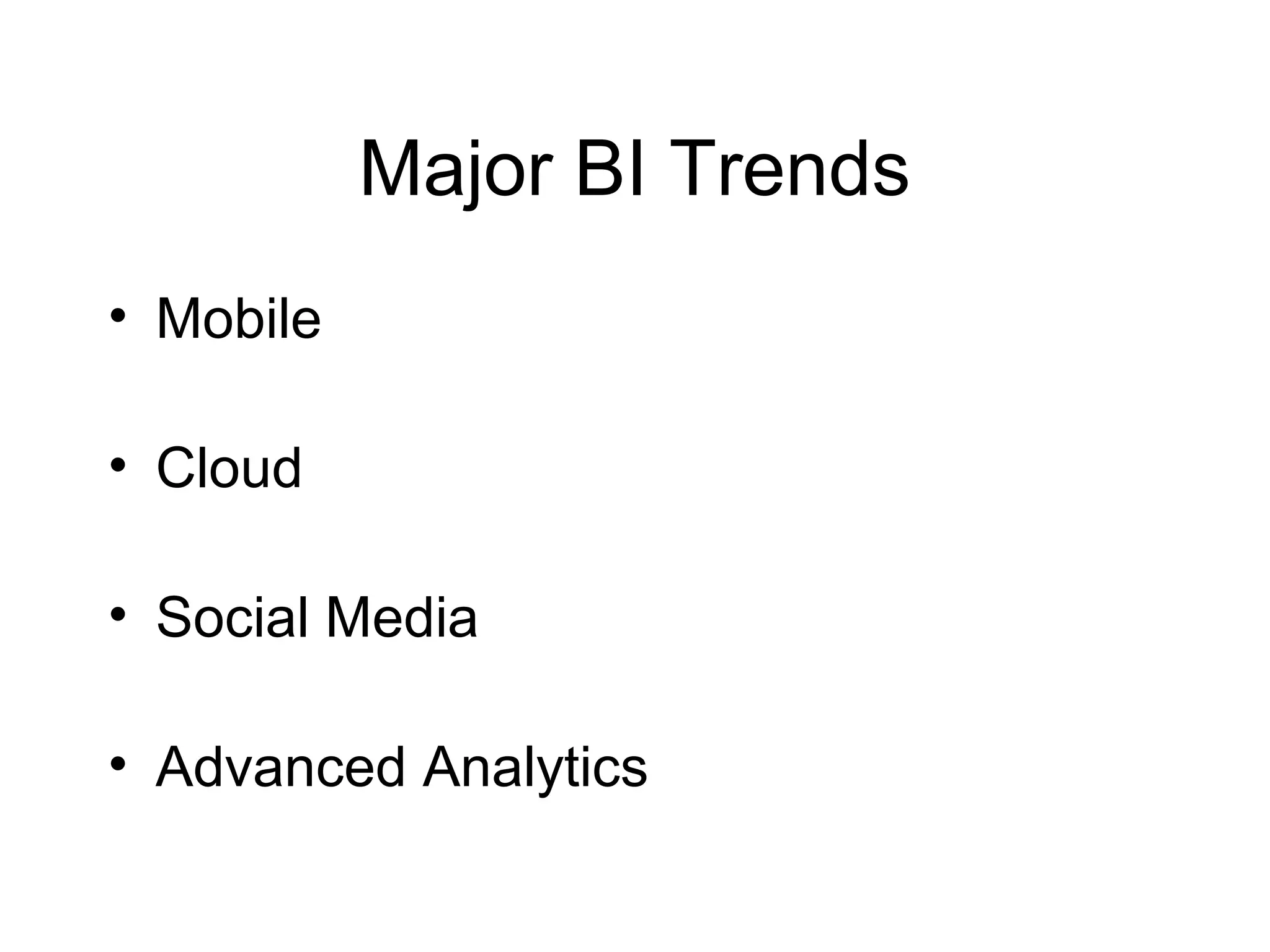 Major BI Trends

• Mobile

• Cloud

• Social Media

• Advanced Analytics